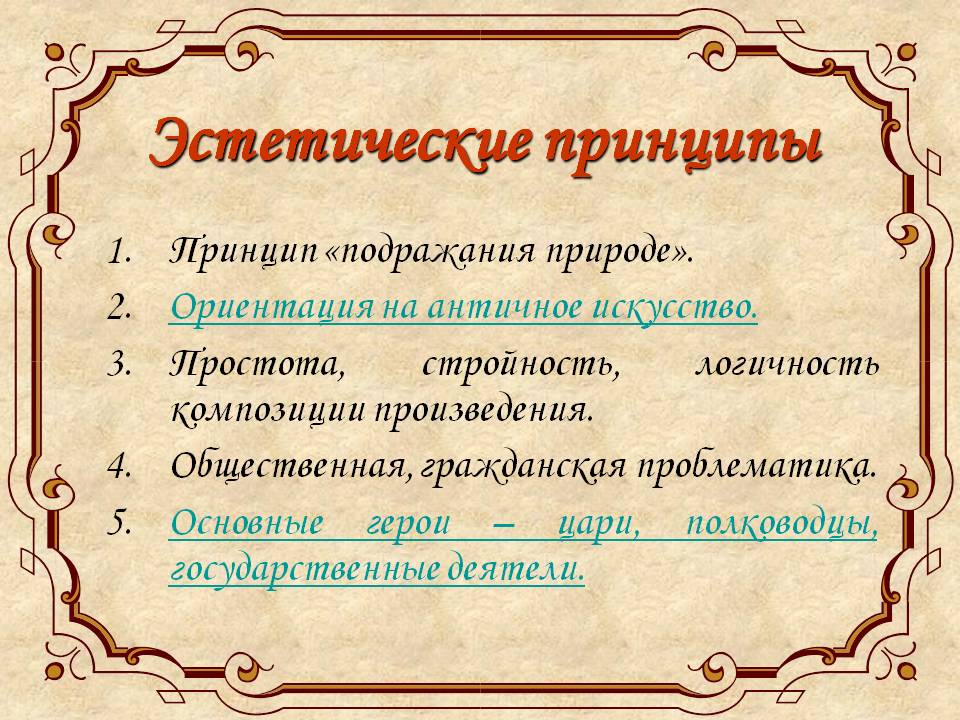 Эстетические принципы

1. Принцип «подражания природе».
2. Ориентация на античное искусство.
3. Простота, стройность, логичность композиции произведения.
4. Общественная, гражданская проблематика.
5. Основные герои – цари, полководцы, государственные деятели.